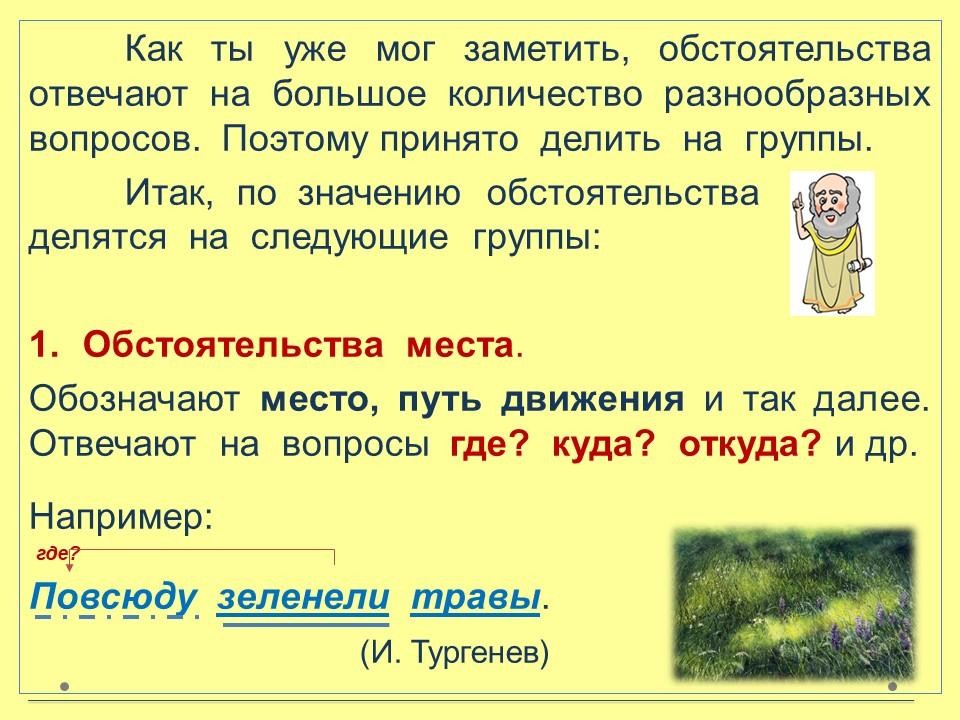 Как ты уже мог заметить, обстоятельства отвечают на большое количество разнообразных вопросов. Поэтому принято делить на группы.

Итак, по значению обстоятельства делятся на следующие группы:

1. Обстоятельства места.

Обозначают место, путь движения и так далее. Отвечают на вопросы где? куда? откуда? и др.

Например:

где?

Повсюду зеленели травы.

(И. Тургенев)